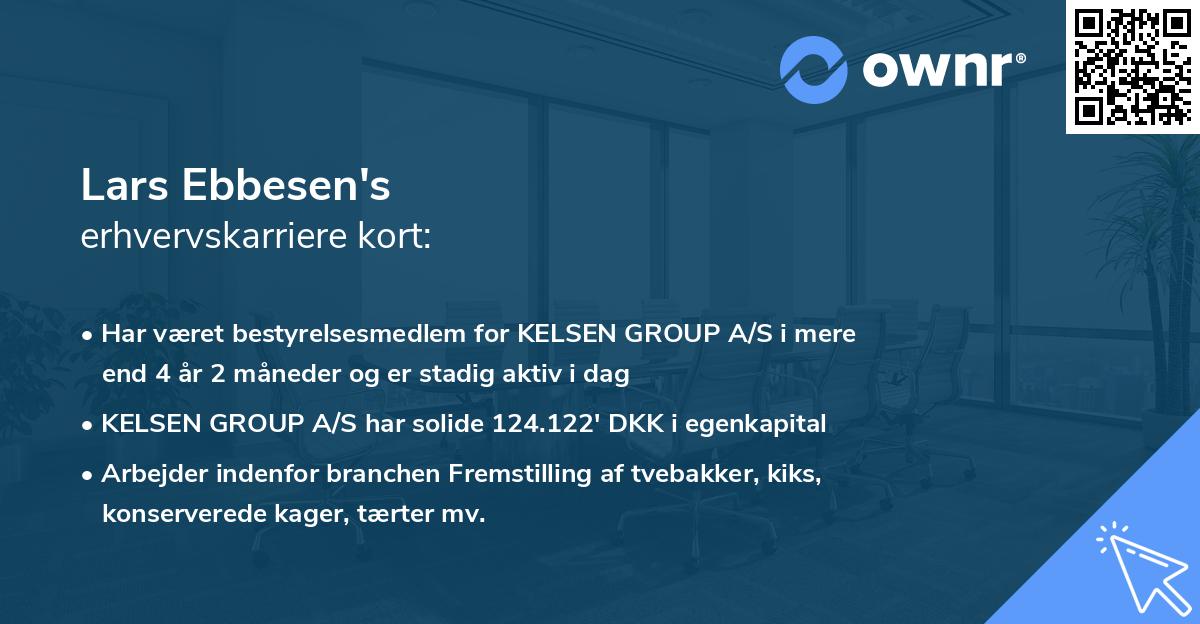 ownr®

Lars Ebbesen's
erhvervskarriere kort:

• Har været bestyrelsesmedlem for KELSEN GROUP A/S i mere end 4 år 2 måneder og er stadig aktiv i dag

• KELSEN GROUP A/S har solide 124.122' DKK i egenkapital

• Arbejder indenfor branchen Fremstilling af tvebakker, kiks, konserverede kager, tærter mv.